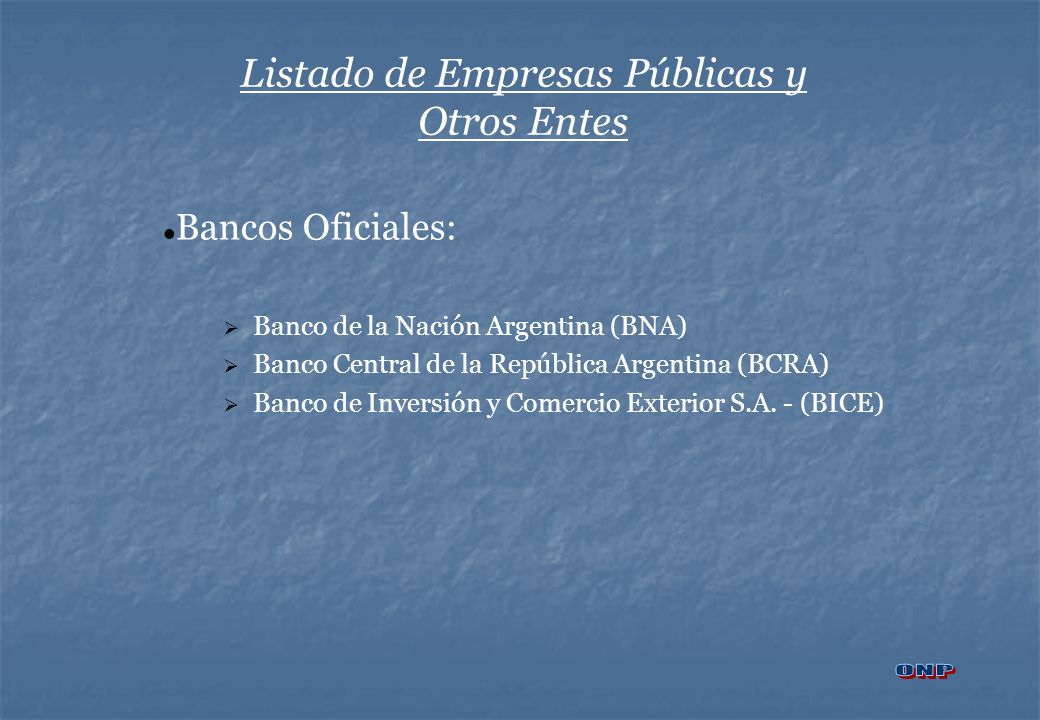 Listado de Empresas Públicas y Otros Entes

Bancos Oficiales:

Banco de la Nación Argentina (BNA)
Banco Central de la República Argentina (BCRA)
Banco de Inversión y Comercio Exterior S.A. - (BICE)

ONP